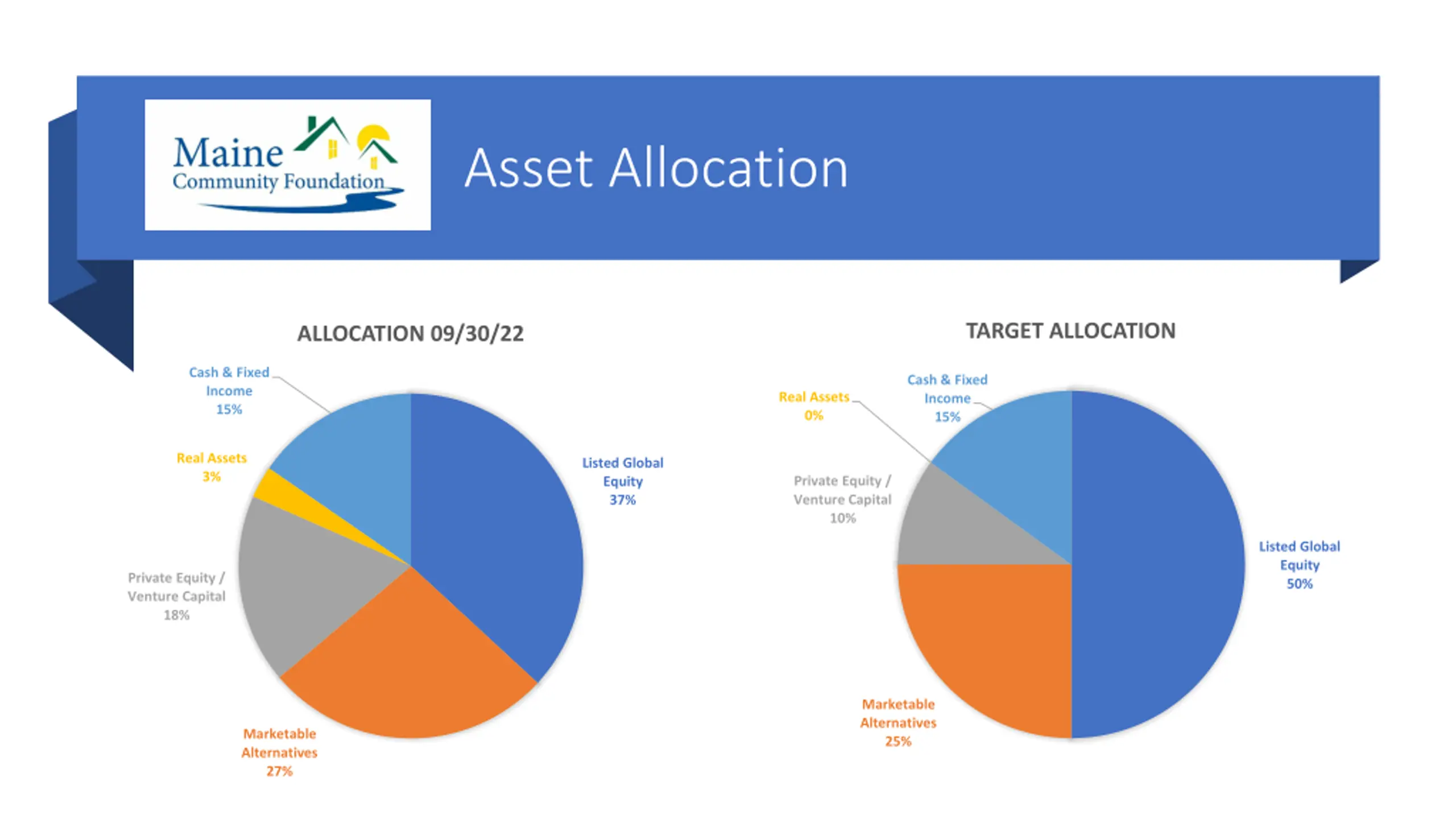 Maine Community Foundation

Asset Allocation

ALLOCATION 09/30/22

Cash & Fixed Income 15%

Real Assets 3%

Private Equity / Venture Capital 18%

Marketable Alternatives 27%

Listed Global Equity 37%

TARGET ALLOCATION

Real Assets 0%

Cash & Fixed Income 15%

Private Equity / Venture Capital 10%

Marketable Alternatives 25%

Listed Global Equity 50%